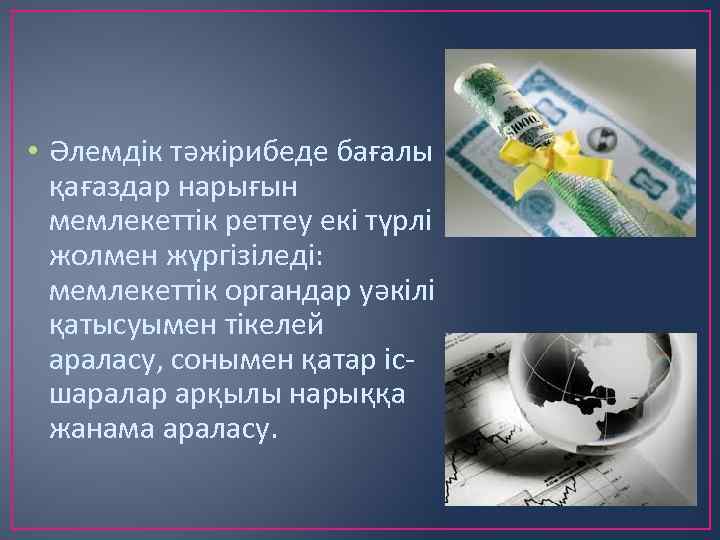 • Әлемдік тәжірибеде бағалы қағаздар нарығын мемлекеттік реттеу екі түрлі жолмен жүргізіледі: мемлекеттік органдар уәкілі қатысуымен тікелей араласу, сонымен қатар іс-шаралар арқылы нарыққа жанама араласу.